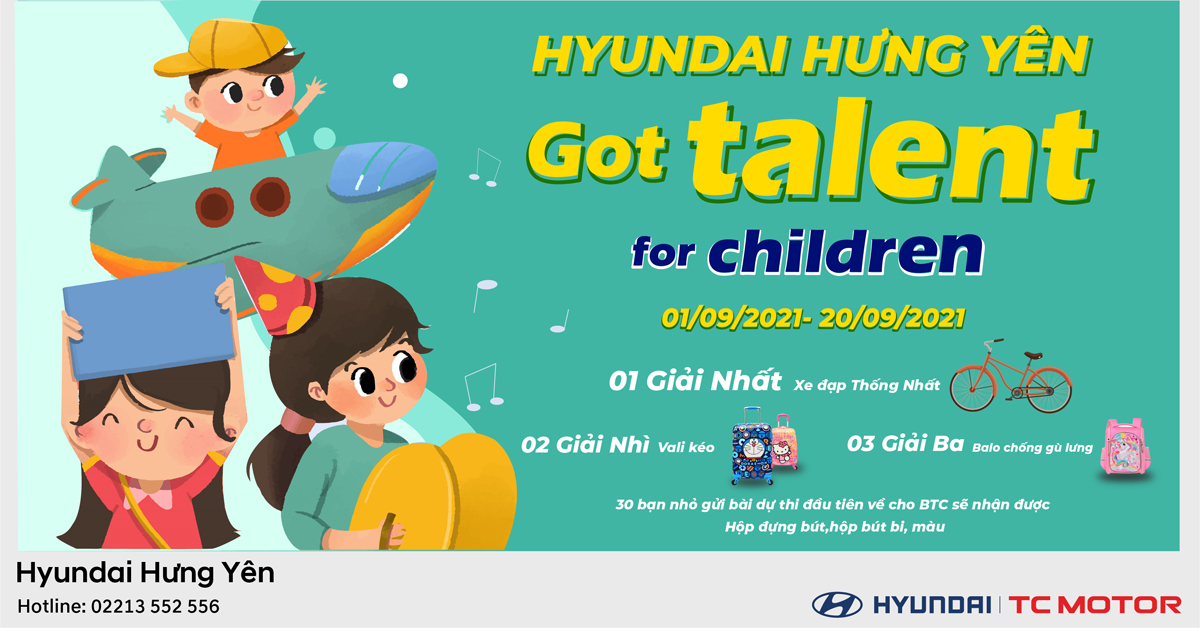 HYUNDAI HƯNG YÊN
Got talent
for children
01/09/2021- 20/09/2021

01 Giải Nhất Xe đạp Thống Nhất
02 Giải Nhì Vali kéo
03 Giải Ba Balo chống gù lưng

30 bạn nhỏ gửi bài dự thi đầu tiên về cho BTC sẽ nhận được
Hộp đựng bút,hộp bút bi, màu

Hyundai Hưng Yên
Hotline: 02213 552 556

HYUNDAI | TC MOTOR